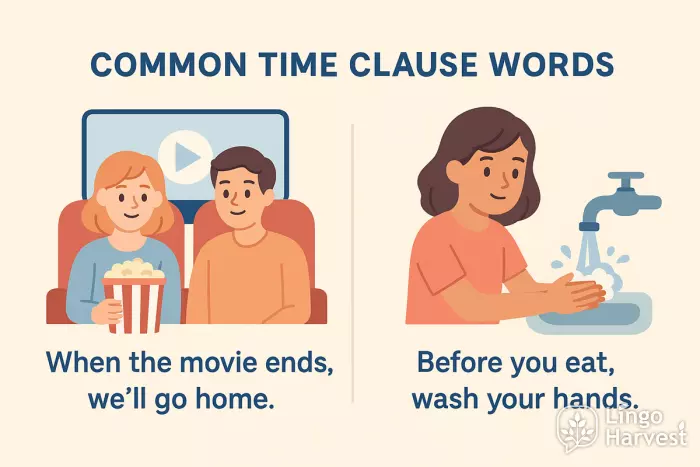 COMMON TIME CLAUSE WORDS

When the movie ends, we’ll go home.

Before you eat, wash your hands.

Lingo Harvest